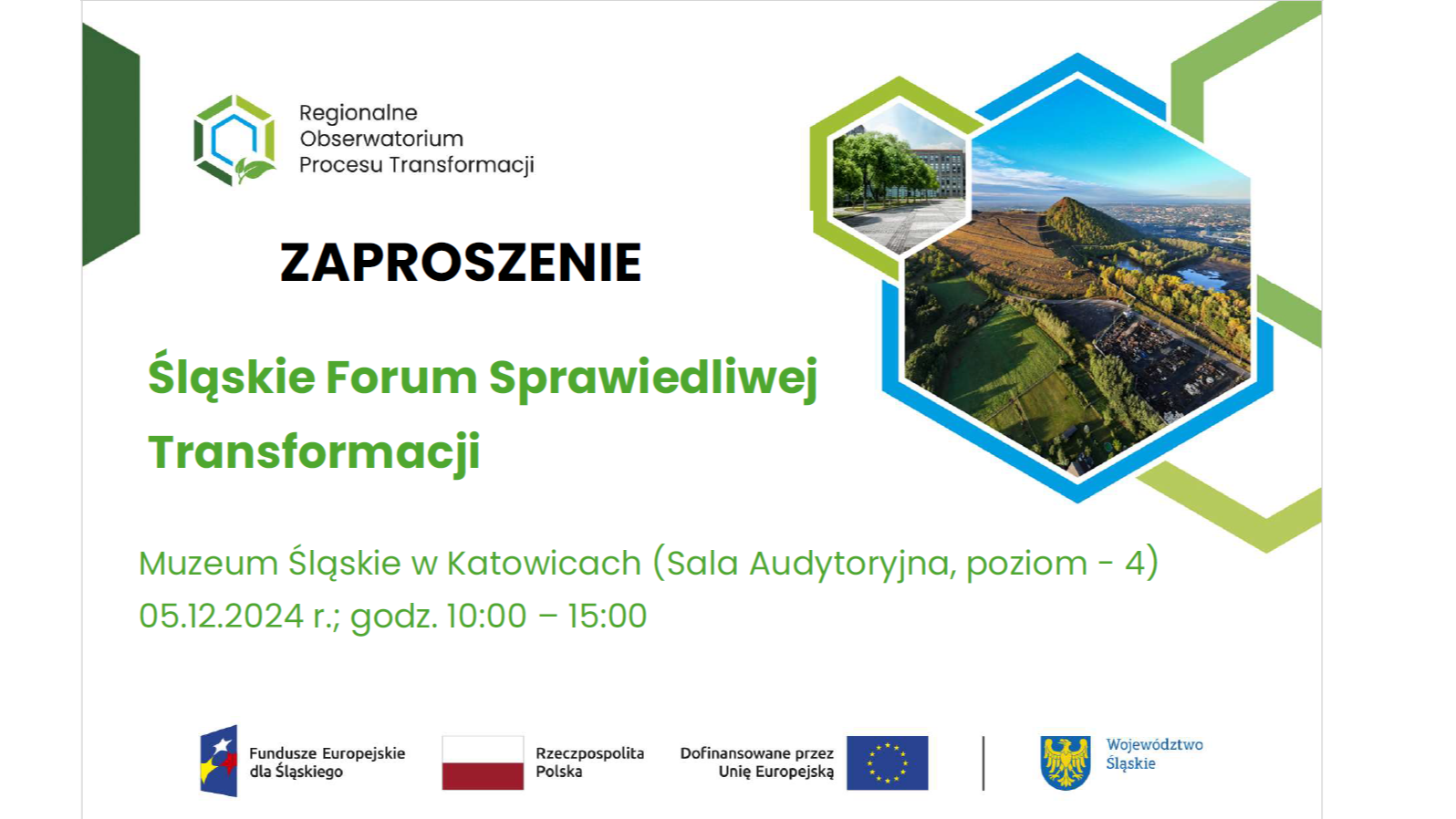 Regionalne Obserwatorium Procesu Transformacji

ZAPROSZENIE

Śląskie Forum Sprawiedliwej Transformacji

Muzeum Śląskie w Katowicach (Sala Audytoryjna, poziom - 4)
05.12.2024 r.; godz. 10:00 – 15:00

Fundusze Europejskie dla Śląskiego

Rzeczpospolita Polska

Dofinansowane przez Unię Europejską

Województwo Śląskie